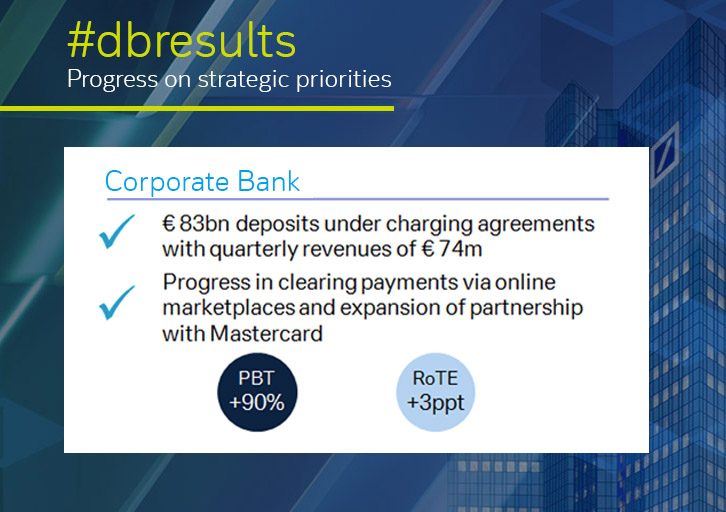 #dbresults
Progress on strategic priorities

Corporate Bank

€ 83bn deposits under charging agreements with quarterly revenues of € 74m

Progress in clearing payments via online marketplaces and expansion of partnership with Mastercard

PBT
+90%

RoTE
+3ppt